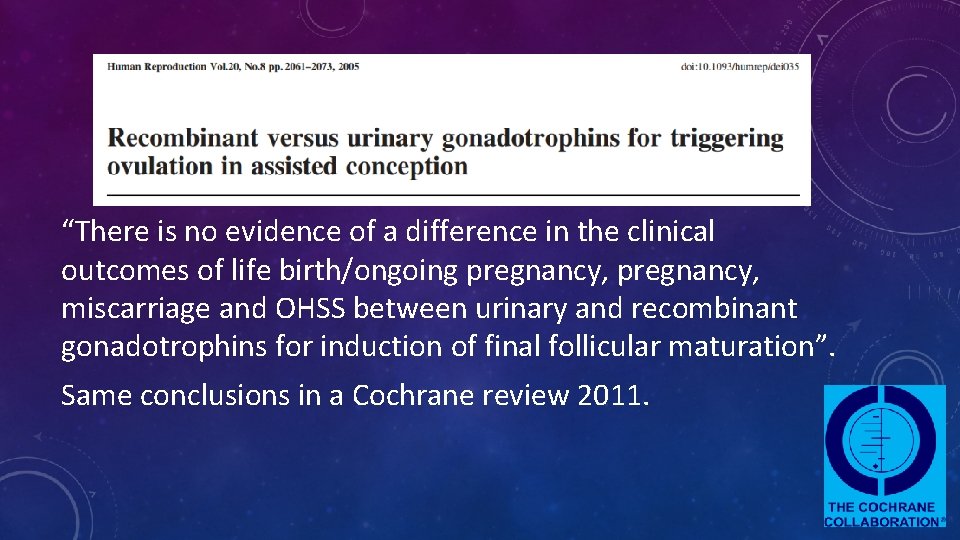 Human Reproduction Vol.20, No.8 pp. 2061–2073, 2005

doi:10.1093/humrep/dei035

Recombinant versus urinary gonadotrophins for triggering ovulation in assisted conception

“There is no evidence of a difference in the clinical outcomes of life birth/ongoing pregnancy, pregnancy, miscarriage and OHSS between urinary and recombinant gonadotrophins for induction of final follicular maturation”.

Same conclusions in a Cochrane review 2011.

THE COCHRANE COLLABORATION®